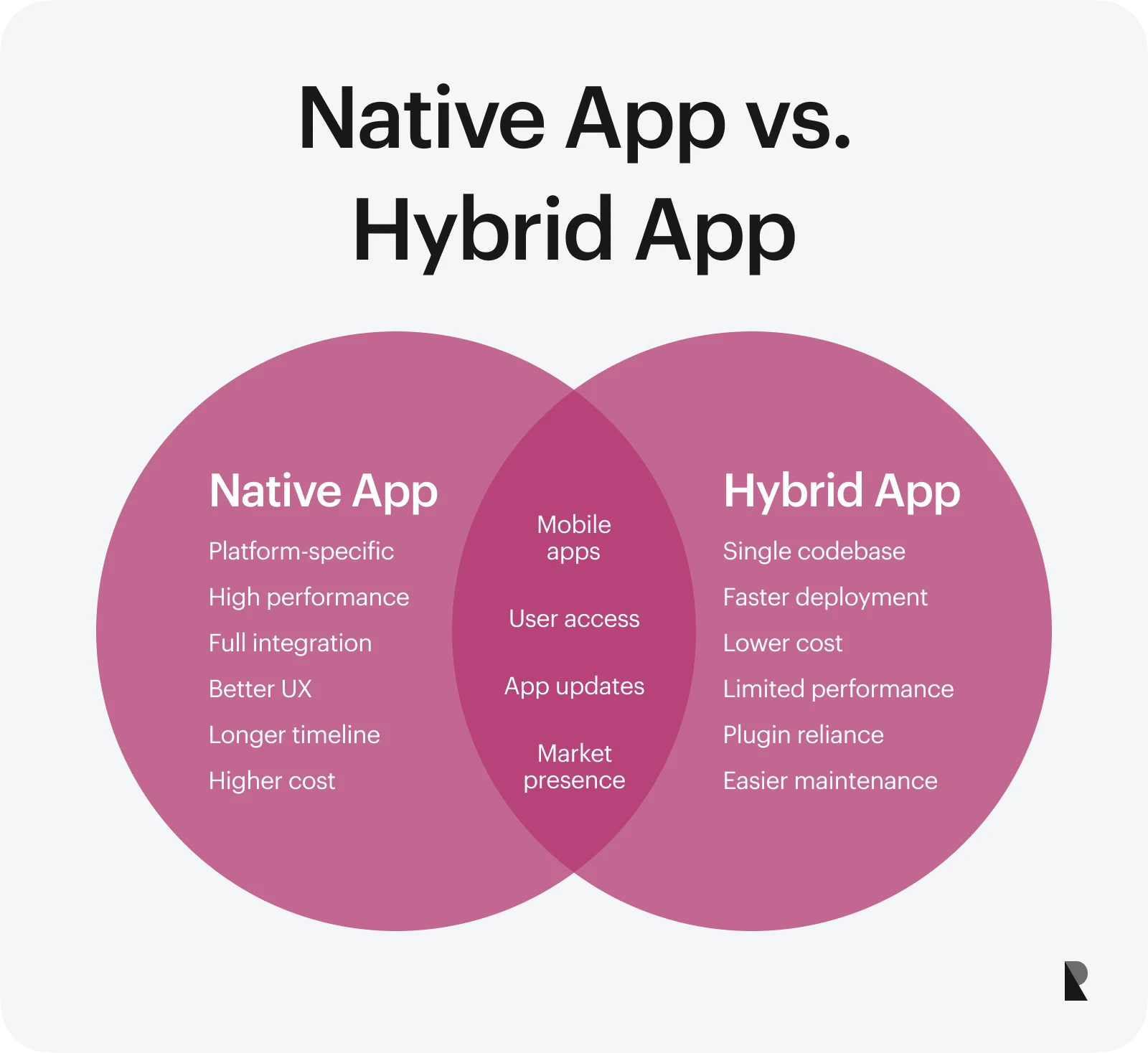 Native App vs. Hybrid App

Native App
Platform-specific
High performance
Full integration
Better UX
Longer timeline
Higher cost

Mobile apps
User access
App updates
Market presence

Hybrid App
Single codebase
Faster deployment
Lower cost
Limited performance
Plugin reliance
Easier maintenance